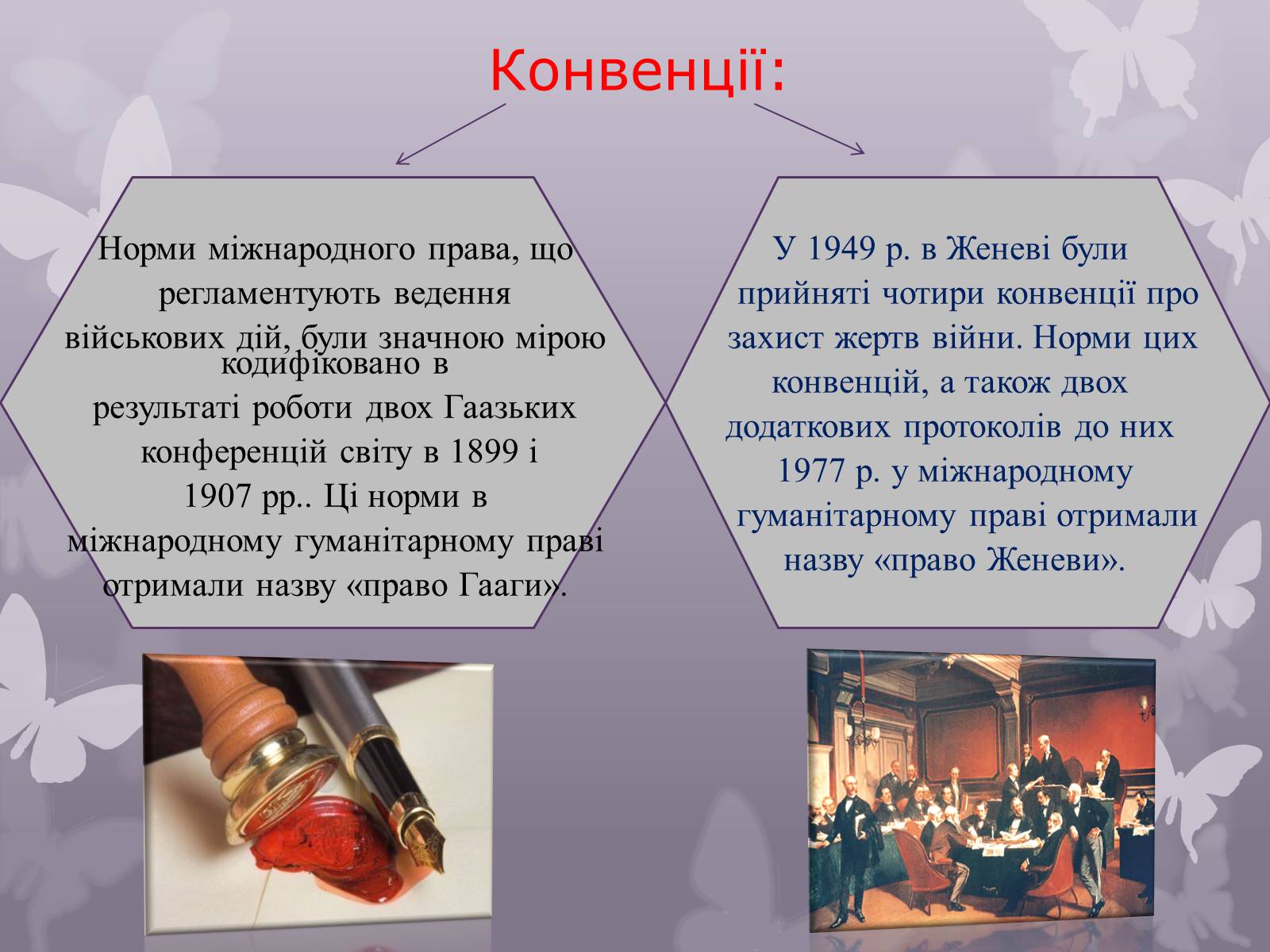 Конвенції:

Норми міжнародного права, що регламентують ведення військових дій, були значною мірою кодифіковано в результаті роботи двох Гаазьких конференцій світу в 1899 і 1907 рр.. Ці норми в міжнародному гуманітарному праві отримали назву «право Гааги».

У 1949 р. в Женеві були прийняті чотири конвенції про захист жертв війни. Норми цих конвенцій, а також двох додаткових протоколів до них 1977 р. у міжнародному гуманітарному праві отримали назву «право Женеви».